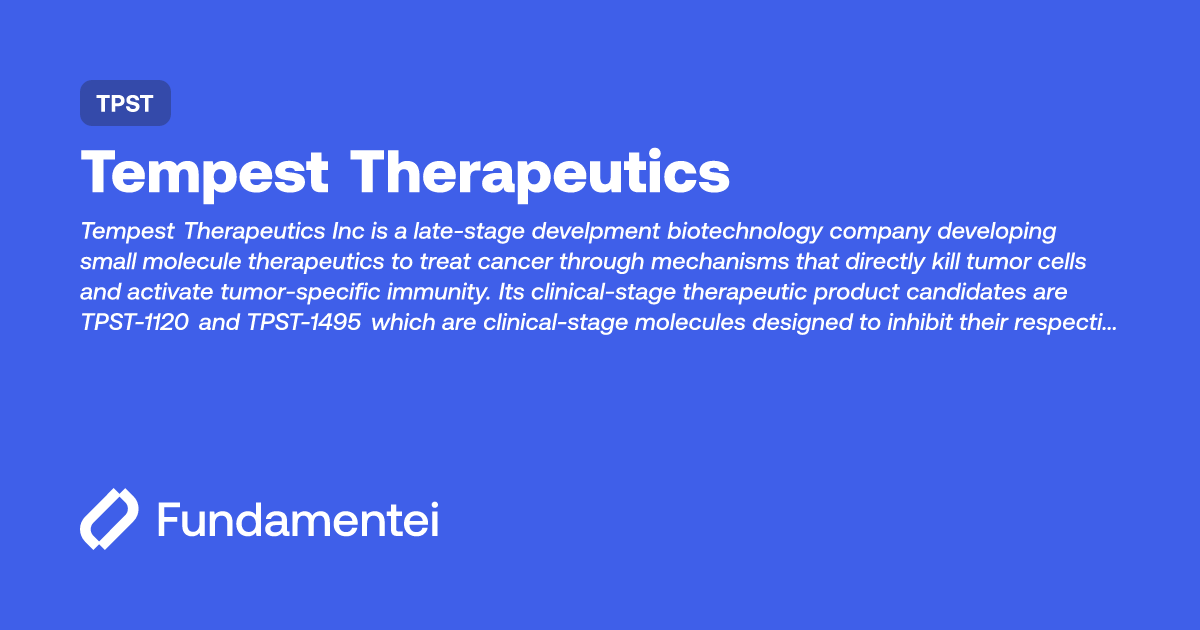 TPST

Tempest Therapeutics

Tempest Therapeutics Inc is a late-stage develpment biotechnology company developing small molecule therapeutics to treat cancer through mechanisms that directly kill tumor cells and activate tumor-specific immunity. Its clinical-stage therapeutic product candidates are TPST-1120 and TPST-1495 which are clinical-stage molecules designed to inhibit their respecti...

Fundamentei